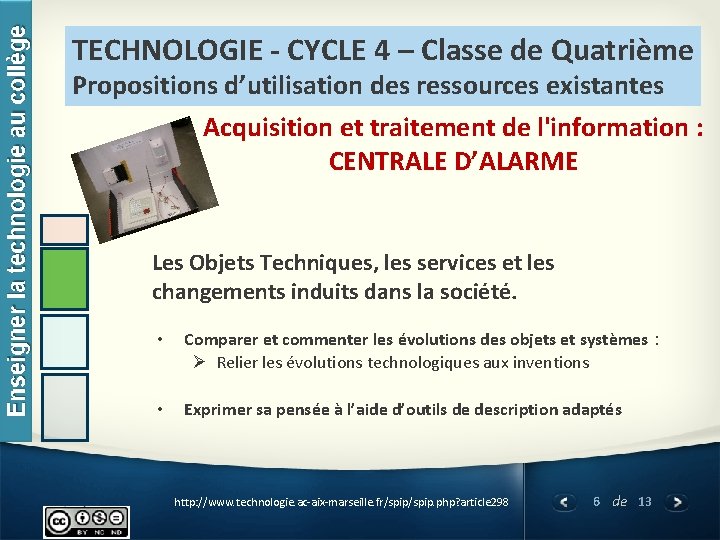 Enseigner la technologie au collège

TECHNOLOGIE - CYCLE 4 – Classe de Quatrième
Propositions d'utilisation des ressources existantes

Acquisition et traitement de l'information :
CENTRALE D'ALARME

Les Objets Techniques, les services et les changements induits dans la société.

• Comparer et commenter les évolutions des objets et systèmes :
➢ Relier les évolutions technologiques aux inventions

• Exprimer sa pensée à l'aide d'outils de description adaptés

http://www.technologie.ac-aix-marseille.fr/spip/spip.php?article298

6 de 13

BY NC ND